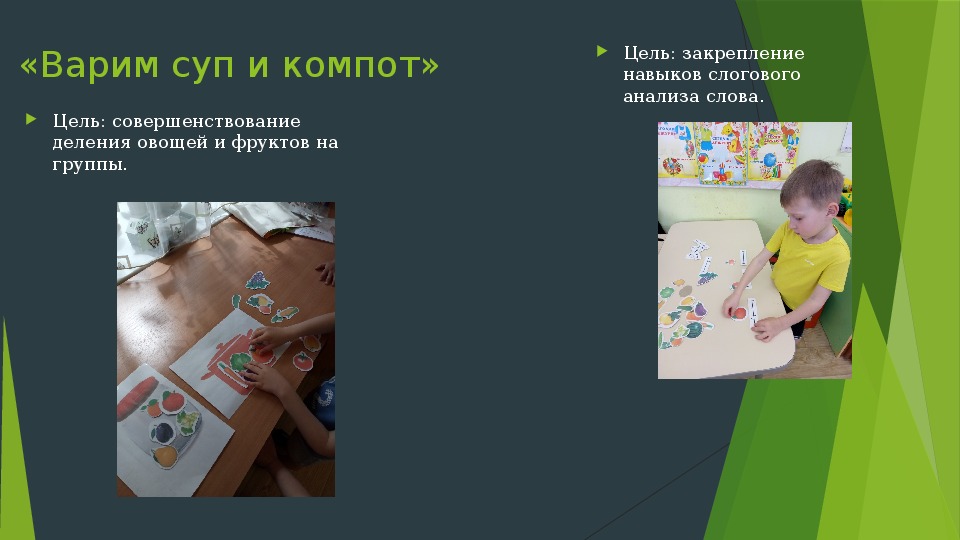 «Варим суп и компот»

Цель: совершенствование деления овощей и фруктов на группы.

Цель: закрепление навыков слогового анализа слова.